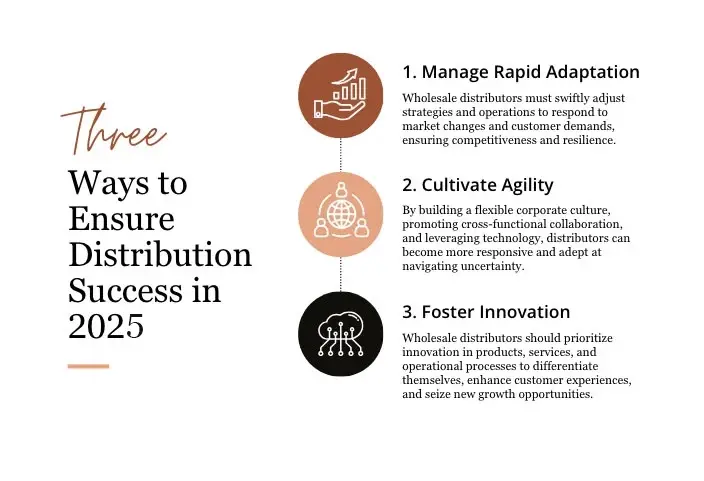 Three

Ways to Ensure Distribution Success in 2025

1. Manage Rapid Adaptation

Wholesale distributors must swiftly adjust strategies and operations to respond to market changes and customer demands, ensuring competitiveness and resilience.

2. Cultivate Agility

By building a flexible corporate culture, promoting cross-functional collaboration, and leveraging technology, distributors can become more responsive and adept at navigating uncertainty.

3. Foster Innovation

Wholesale distributors should prioritize innovation in products, services, and operational processes to differentiate themselves, enhance customer experiences, and seize new growth opportunities.